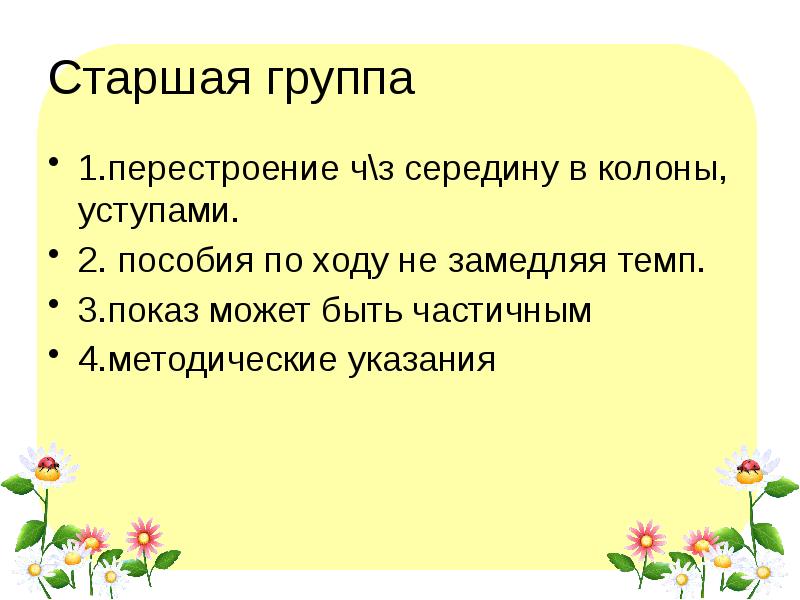 Старшая группа

• 1.перестроение ч\з середину в колоны, уступами.
• 2. пособия по ходу не замедляя темп.
• 3.показ может быть частичным
• 4.методические указания